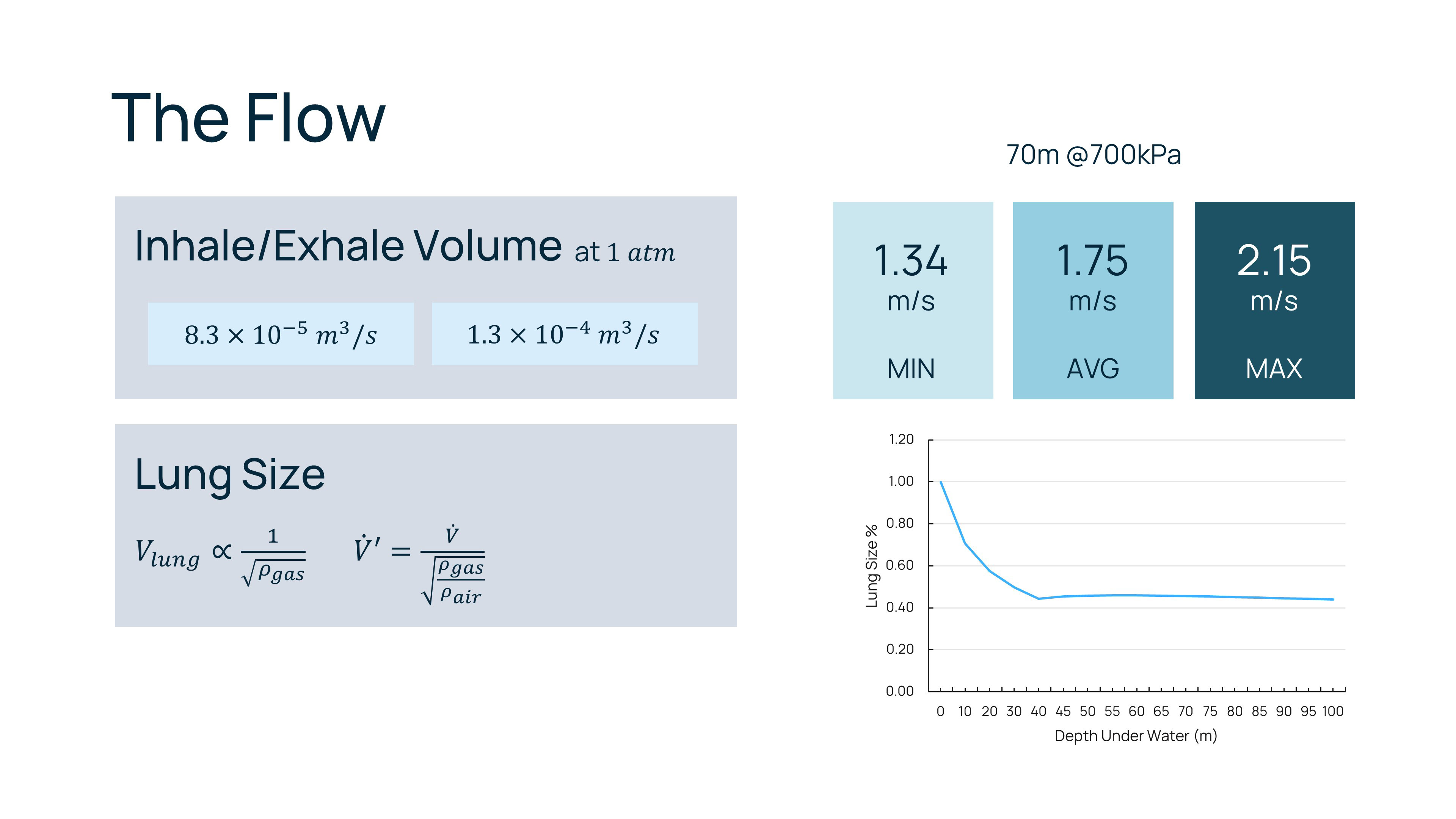 The Flow

Inhale/Exhale Volume at $1\ atm$

$8.3 \times 10^{-5}\ m^3/s$

$1.3 \times 10^{-4}\ m^3/s$

Lung Size

$V_{lung} \propto \frac{1}{\sqrt{\rho_{gas}}}$ $\dot{V}' = \frac{\dot{V}}{\sqrt{\frac{\rho_{gas}}{\rho_{air}}}}$

70m @700kPa

1.34 m/s MIN

1.75 m/s AVG

2.15 m/s MAX

1.20
1.00
0.80
0.60
0.40
0.20
0.00

Lung Size %

0 10 20 30 40 45 50 55 60 65 70 75 80 85 90 95 100

Depth Under Water (m)